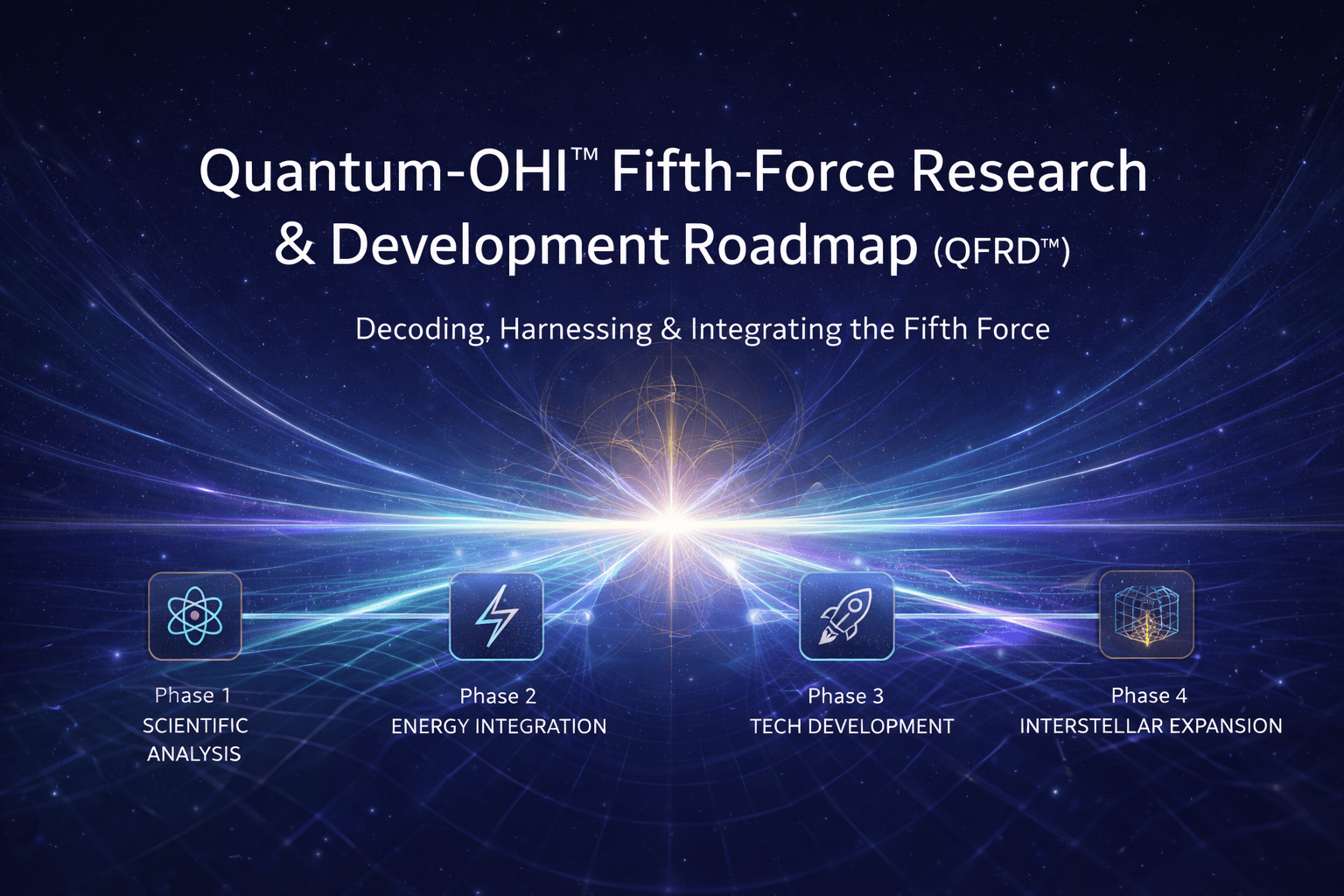 Quantum-OHI™ Fifth-Force Research & Development Roadmap (QFRD™)

Decoding, Harnessing & Integrating the Fifth Force

Phase 1
SCIENTIFIC ANALYSIS

Phase 2
ENERGY INTEGRATION

Phase 3
TECH DEVELOPMENT

Phase 4
INTERSTELLAR EXPANSION